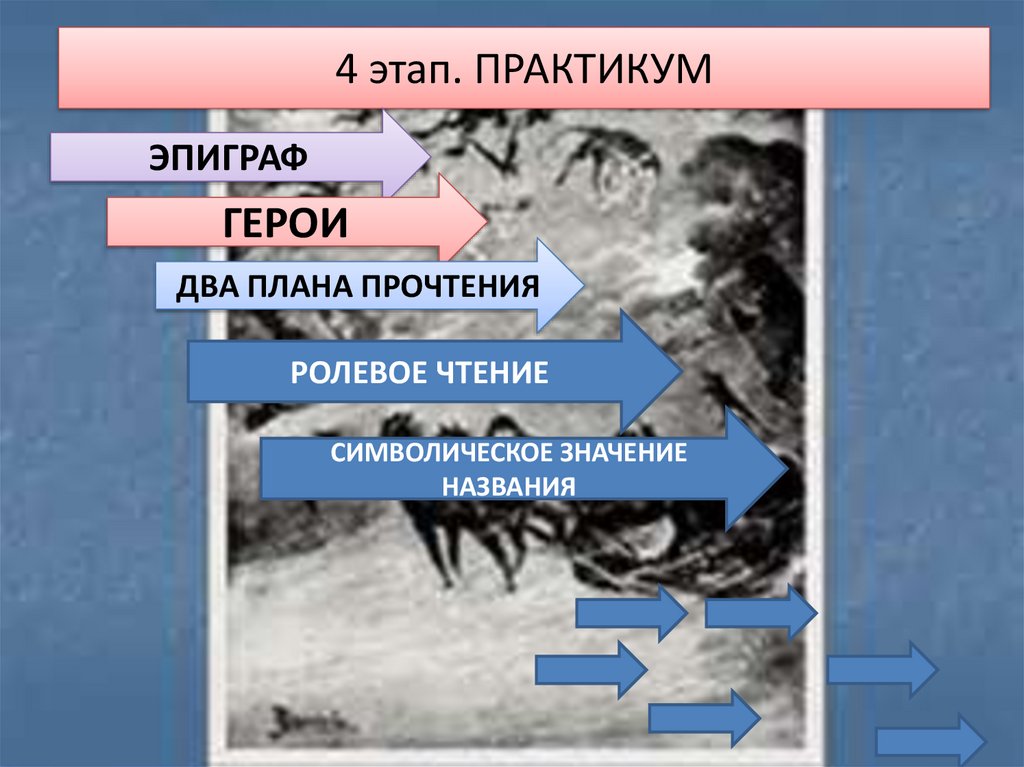 4 этап. ПРАКТИКУМ

ЭПИГРАФ

ГЕРОИ

ДВА ПЛАНА ПРОЧТЕНИЯ

РОЛЕВОЕ ЧТЕНИЕ

СИМВОЛИЧЕСКОЕ ЗНАЧЕНИЕ НАЗВАНИЯ